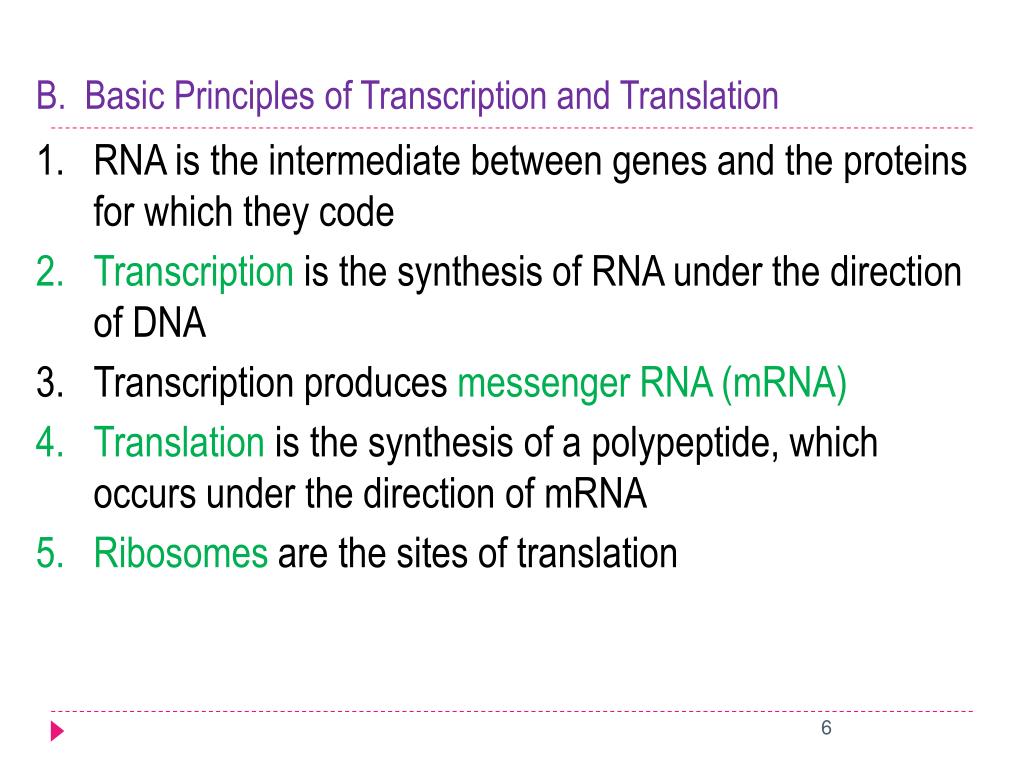 B. Basic Principles of Transcription and Translation

1. RNA is the intermediate between genes and the proteins for which they code
2. Transcription is the synthesis of RNA under the direction of DNA
3. Transcription produces messenger RNA (mRNA)
4. Translation is the synthesis of a polypeptide, which occurs under the direction of mRNA
5. Ribosomes are the sites of translation

6